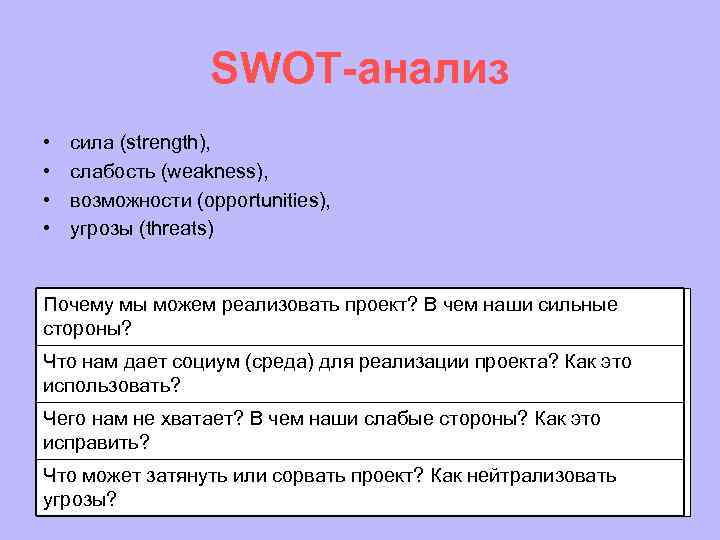 SWOT-анализ

• сила (strength),
• слабость (weakness),
• возможности (opportunities),
• угрозы (threats)

| Почему мы можем реализовать проект? В чем наши сильные стороны? |
|---|
| Что нам дает социум (среда) для реализации проекта? Как это использовать? |
| Чего нам не хватает? В чем наши слабые стороны? Как это исправить? |
| Что может затянуть или сорвать проект? Как нейтрализовать угрозы? |